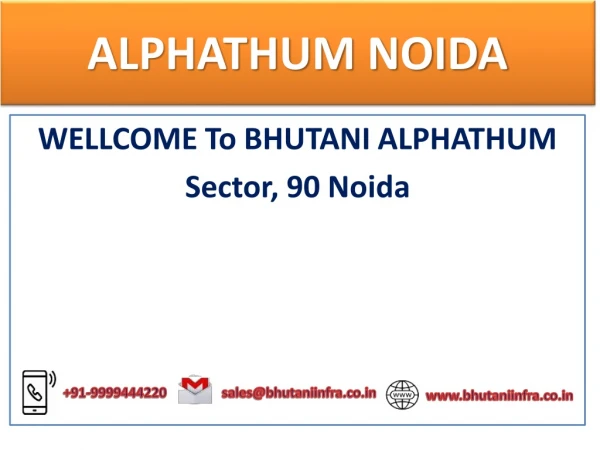 ALPHATHUM NOIDA

WELLCOME To BHUTANI ALPHATHUM
Sector, 90 Noida

+91-9999444220 sales@bhutaniinfra.co.in WWW www.bhutaniinfra.co.in